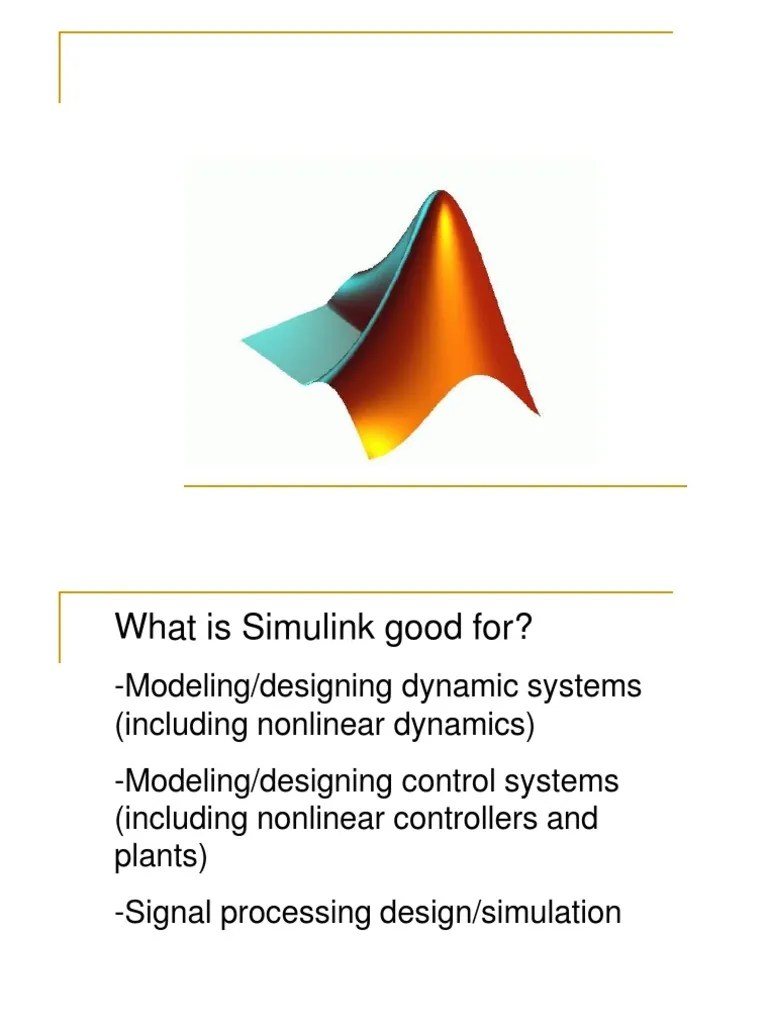 What is Simulink good for?

-Modeling/designing dynamic systems (including nonlinear dynamics)

-Modeling/designing control systems (including nonlinear controllers and plants)

-Signal processing design/simulation